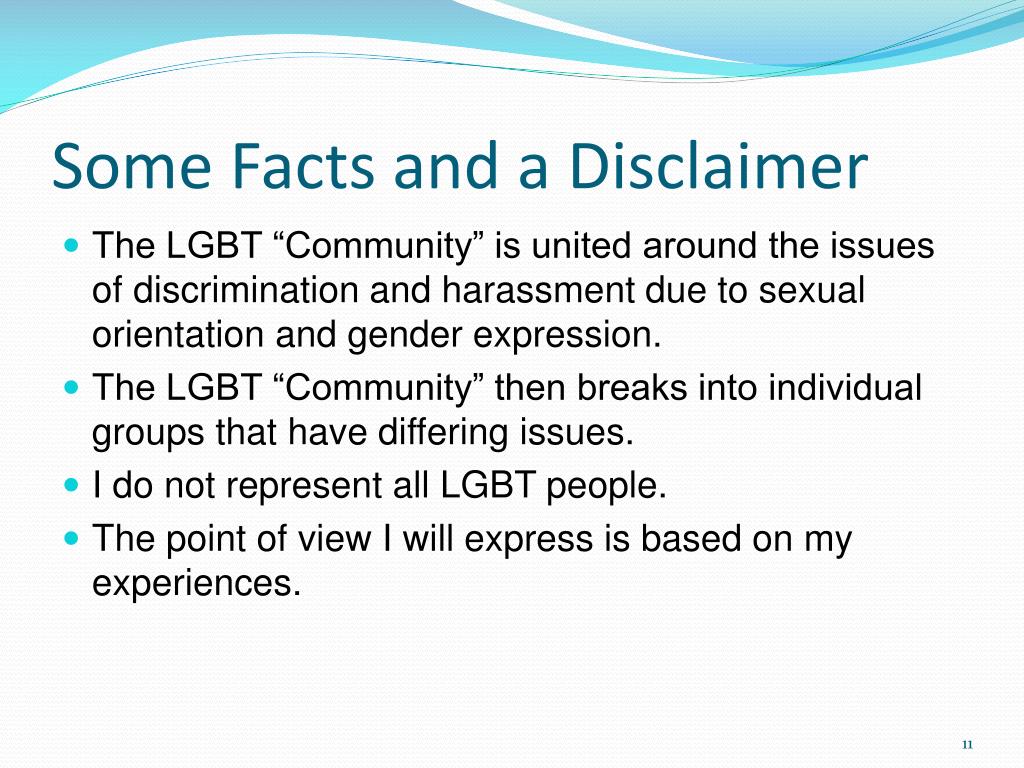 Some Facts and a Disclaimer

- The LGBT “Community” is united around the issues of discrimination and harassment due to sexual orientation and gender expression.
- The LGBT “Community” then breaks into individual groups that have differing issues.
- I do not represent all LGBT people.
- The point of view I will express is based on my experiences.

11